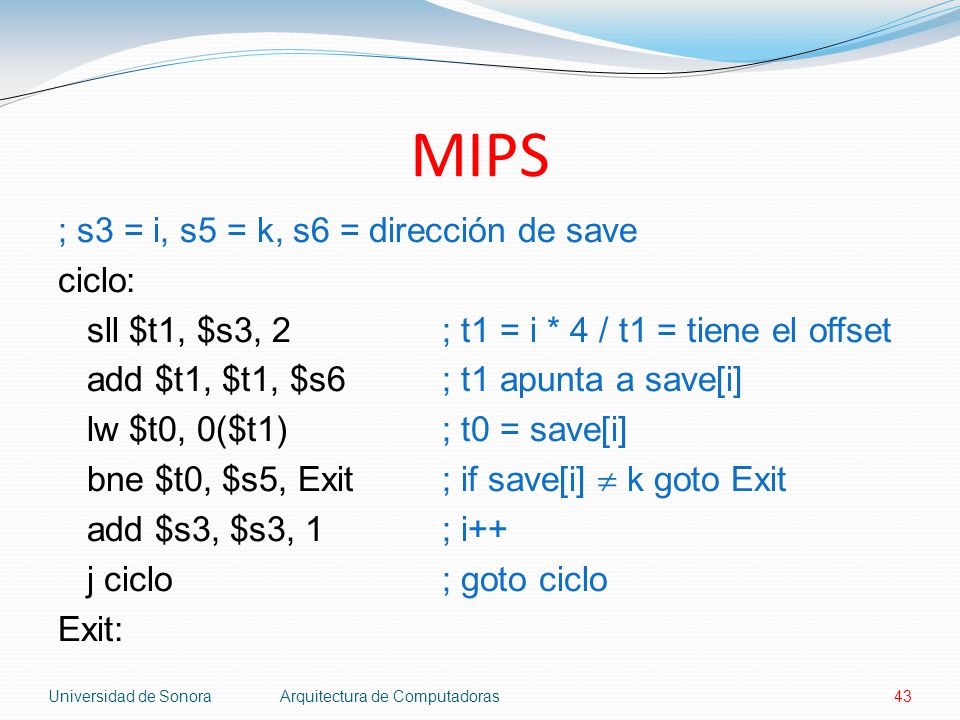 MIPS

; s3 = i, s5 = k, s6 = dirección de save

ciclo:

sll \$t1, \$s3, 2 ; t1 = i * 4 / t1 = tiene el offset

add \$t1, \$t1, \$s6 ; t1 apunta a save[i]

lw \$t0, 0(\$t1) ; t0 = save[i]

bne \$t0, \$s5, Exit ; if save[i] $\neq$ k goto Exit

add \$s3, \$s3, 1 ; i++

j ciclo ; goto ciclo

Exit:

Universidad de Sonora Arquitectura de Computadoras 43